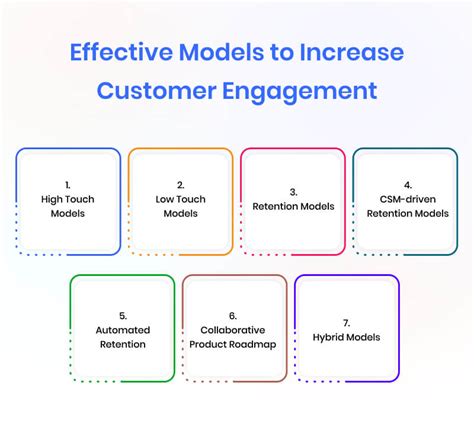 Effective Models to Increase Customer Engagement

1.
High Touch Models

2.
Low Touch Models

3.
Retention Models

4.
CSM-driven Retention Models

5.
Automated Retention

6.
Collaborative Product Roadmap

7.
Hybrid Models